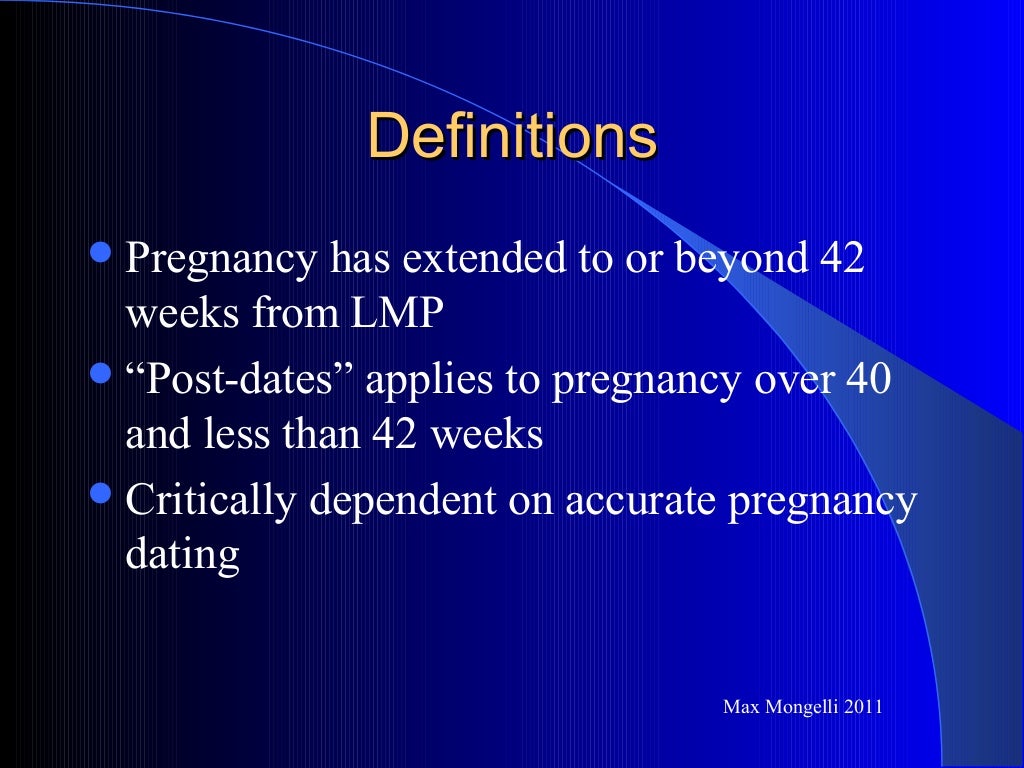 Definitions

- Pregnancy has extended to or beyond 42 weeks from LMP
- “Post-dates” applies to pregnancy over 40 and less than 42 weeks
- Critically dependent on accurate pregnancy dating

Max Mongelli 2011